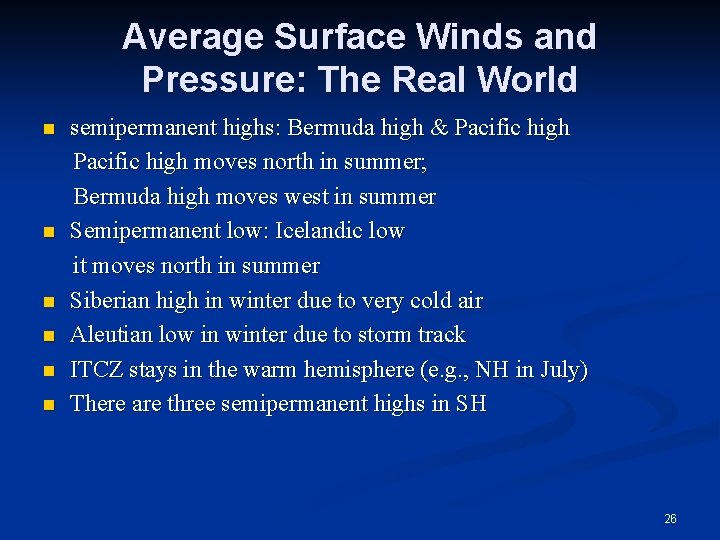 Average Surface Winds and Pressure: The Real World

- semipermanent highs: Bermuda high & Pacific high
  Pacific high moves north in summer;
  Bermuda high moves west in summer
- Semipermanent low: Icelandic low
  it moves north in summer
- Siberian high in winter due to very cold air
- Aleutian low in winter due to storm track
- ITCZ stays in the warm hemisphere (e.g., NH in July)
- There are three semipermanent highs in SH

26